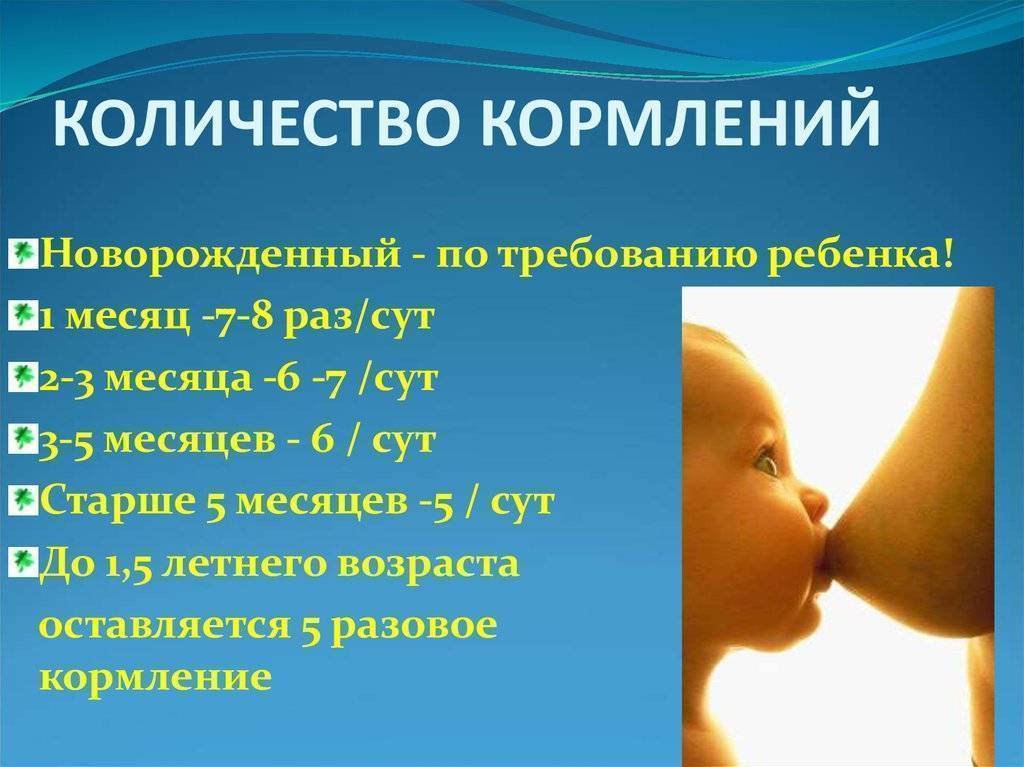 КОЛИЧЕСТВО КОРМЛЕНИЙ

Новорожденный - по требованию ребенка!
1 месяц -7-8 раз/сут
2-3 месяца -6 -7 /сут
3-5 месяцев - 6 / сут
Старше 5 месяцев -5 / сут
До 1,5 летнего возраста оставляется 5 разовое кормление